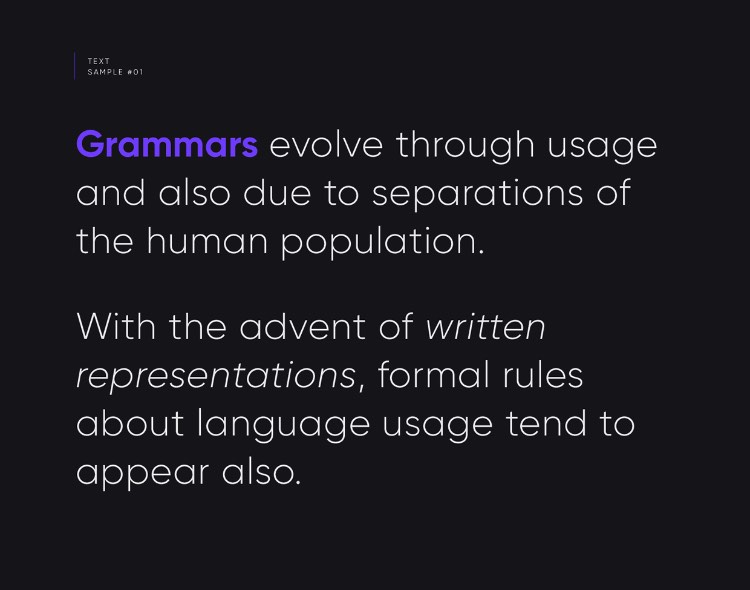 TEXT
SAMPLE #01

Grammars evolve through usage and also due to separations of the human population.

With the advent of written representations, formal rules about language usage tend to appear also.